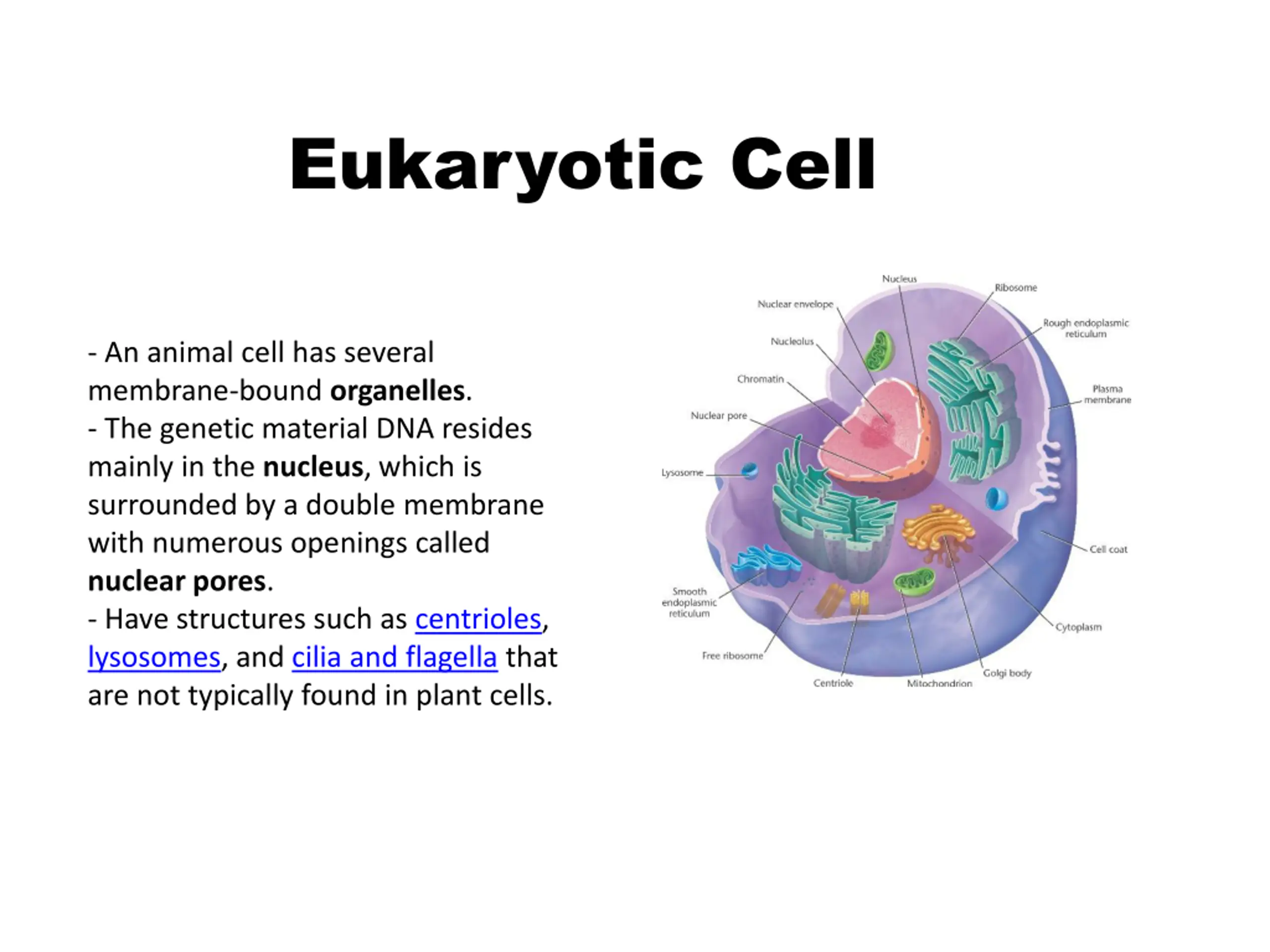 Eukaryotic Cell

- An animal cell has several membrane-bound organelles.
- The genetic material DNA resides mainly in the nucleus, which is surrounded by a double membrane with numerous openings called nuclear pores.
- Have structures such as centrioles, lysosomes, and cilia and flagella that are not typically found in plant cells.

Nucleus
Ribosome
Nuclear envelope
Rough endoplasmic reticulum
Nucleolus
Chromatin
Plasma membrane
Nuclear pore
Lysosome
Cell coat
Smooth endoplasmic reticulum
Cytoplasm
Free ribosome
Golgi body
Centriole
Mitochondrion